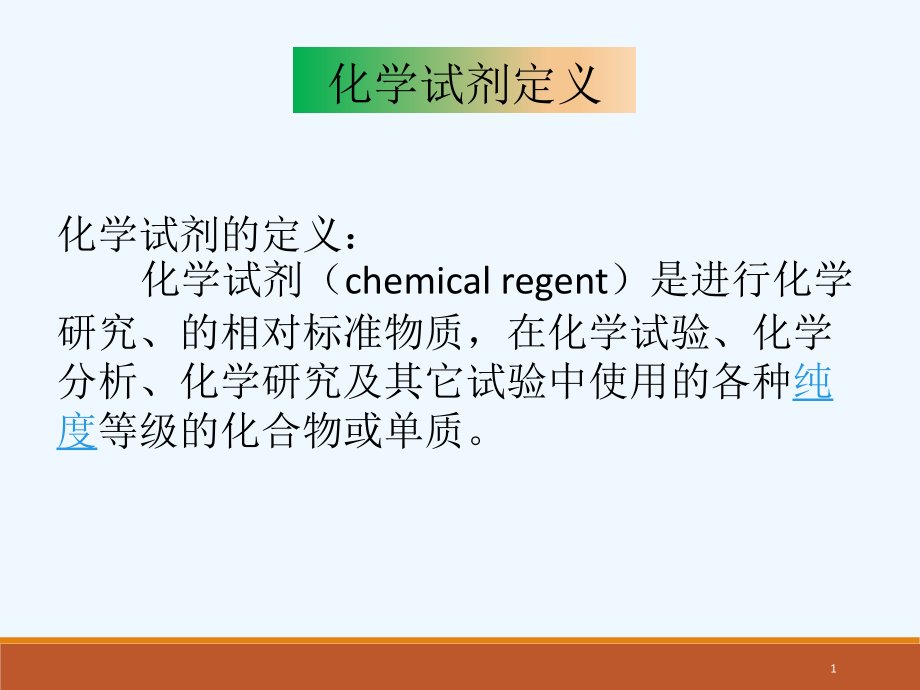 化学试剂定义

化学试剂的定义：

化学试剂（chemical regent）是进行化学研究、的相对标准物质，在化学试验、化学分析、化学研究及其它试验中使用的各种纯度等级的化合物或单质。

1